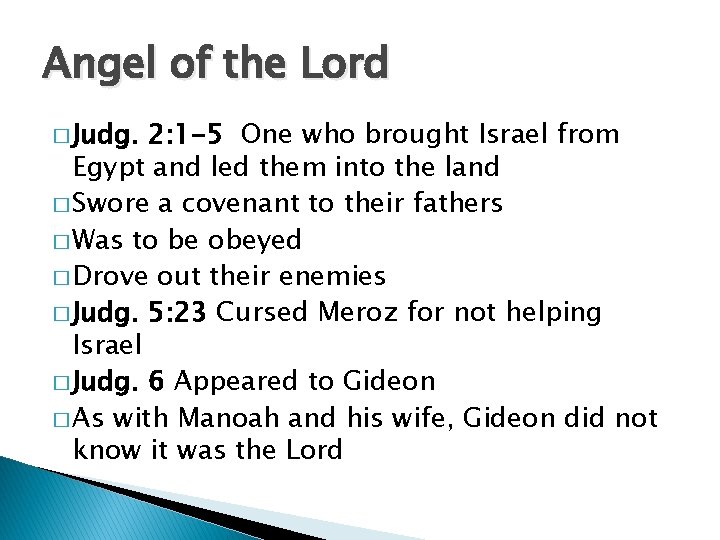 Angel of the Lord

□ Judg. 2:1-5 One who brought Israel from Egypt and led them into the land
□ Swore a covenant to their fathers
□ Was to be obeyed
□ Drove out their enemies
□ Judg. 5:23 Cursed Meroz for not helping Israel
□ Judg. 6 Appeared to Gideon
□ As with Manoah and his wife, Gideon did not know it was the Lord